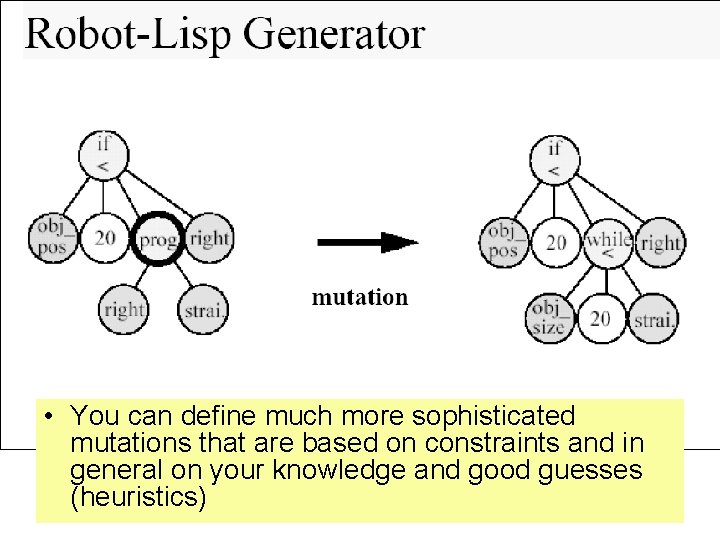 Robot-Lisp Generator

if
<

obj_
pos

20

prog

right

right

strai.

mutation

if
<

obj_
pos

20

while
<

right

obj_
size

20

strai.

• You can define much more sophisticated mutations that are based on constraints and in general on your knowledge and good guesses (heuristics)